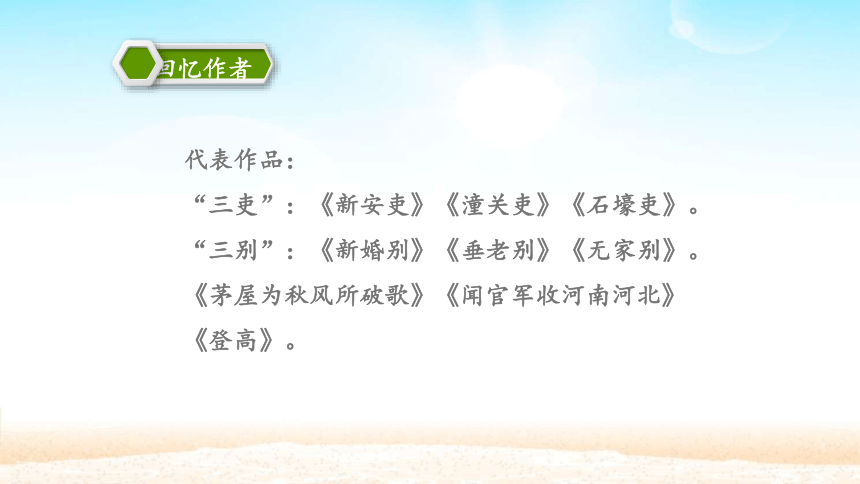 回忆作者

代表作品：
“三吏”：《新安吏》《潼关吏》《石壕吏》。
“三别”：《新婚别》《垂老别》《无家别》。
《茅屋为秋风所破歌》《闻官军收河南河北》《登高》。